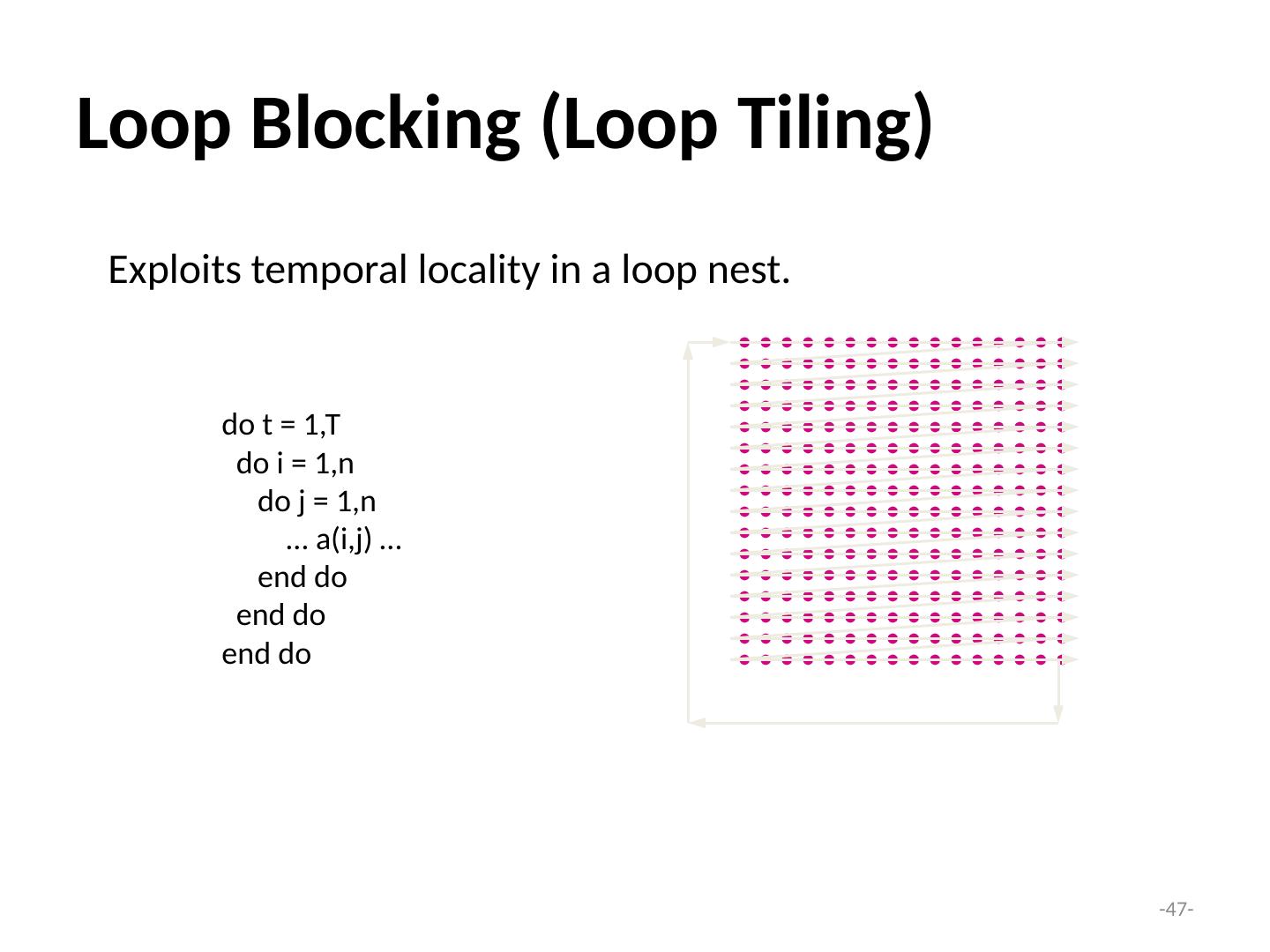 Loop Blocking (Loop Tiling)

Exploits temporal locality in a loop nest.

do t = 1,T
  do i = 1,n
    do j = 1,n
      ... a(i,j) ...
    end do
  end do
end do

-47-